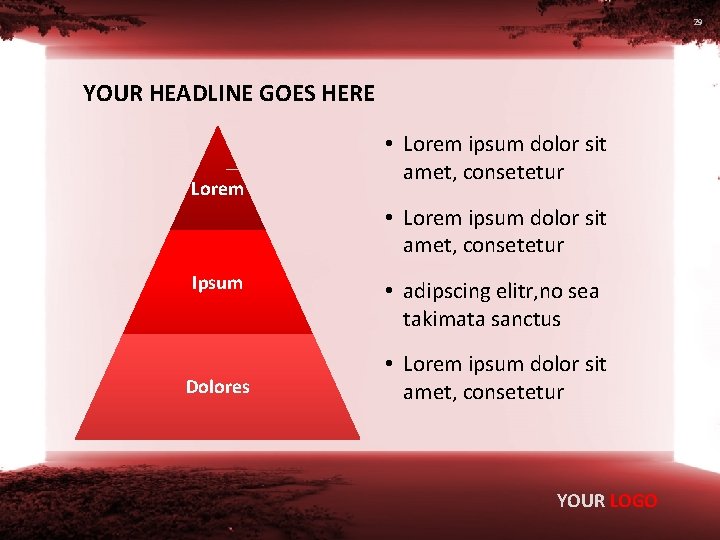 29

YOUR HEADLINE GOES HERE

Lorem

Ipsum

Dolores

• Lorem ipsum dolor sit amet, consetetur

• Lorem ipsum dolor sit amet, consetetur

• adipscing elitr,no sea takimata sanctus

• Lorem ipsum dolor sit amet, consetetur

YOUR LOGO